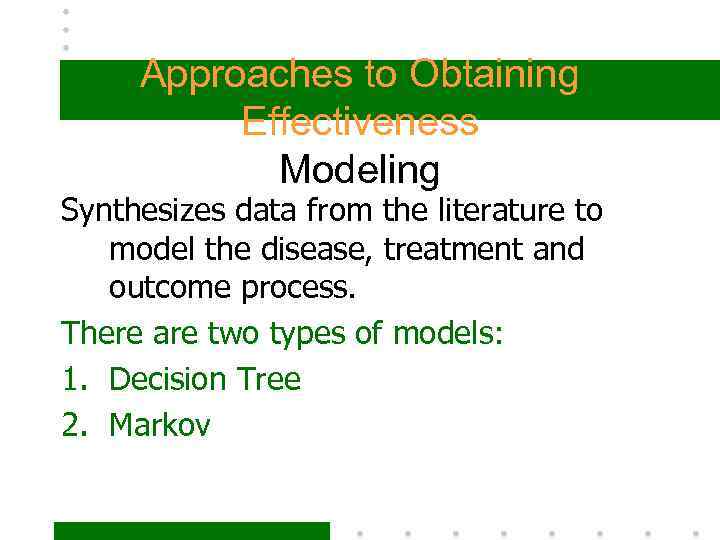 Approaches to Obtaining Effectiveness

Modeling

Synthesizes data from the literature to model the disease, treatment and outcome process.

There are two types of models:

1. Decision Tree
2. Markov